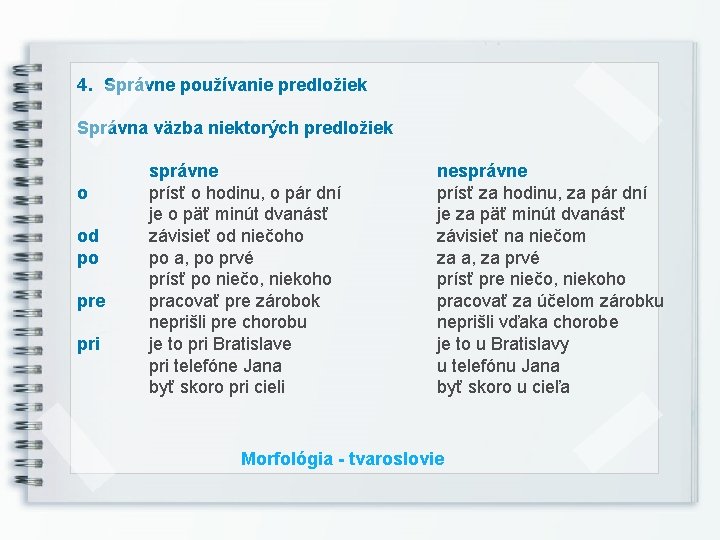 4. Správne používanie predložiek

Správna väzba niektorých predložiek

| | správne | nesprávne |
|---|---|---|
| o | prísť o hodinu, o pár dní | prísť za hodinu, za pár dní |
| | je o päť minút dvanásť | je za päť minút dvanásť |
| od | závisieť od niečoho | závisieť na niečom |
| po | po a, po prvé | za a, za prvé |
| | prísť po niečo, niekoho | prísť pre niečo, niekoho |
| pre | pracovať pre zárobok | pracovať za účelom zárobku |
| | neprišli pre chorobu | neprišli vďaka chorobe |
| pri | je to pri Bratislave | je to u Bratislavy |
| | pri telefóne Jana | u telefónu Jana |
| | byť skoro pri cieli | byť skoro u cieľa |

Morfológia - tvaroslovie